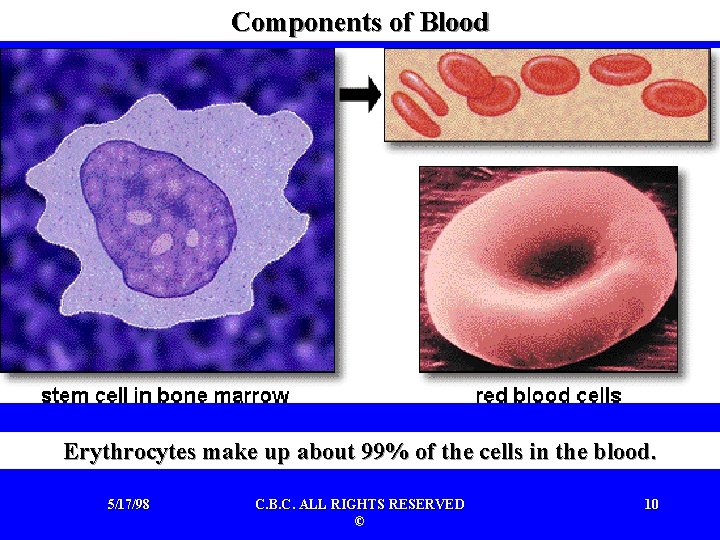 Components of Blood

stem cell in bone marrow

red blood cells

Erythrocytes make up about 99% of the cells in the blood.

5/17/98

C.B.C. ALL RIGHTS RESERVED
©

10